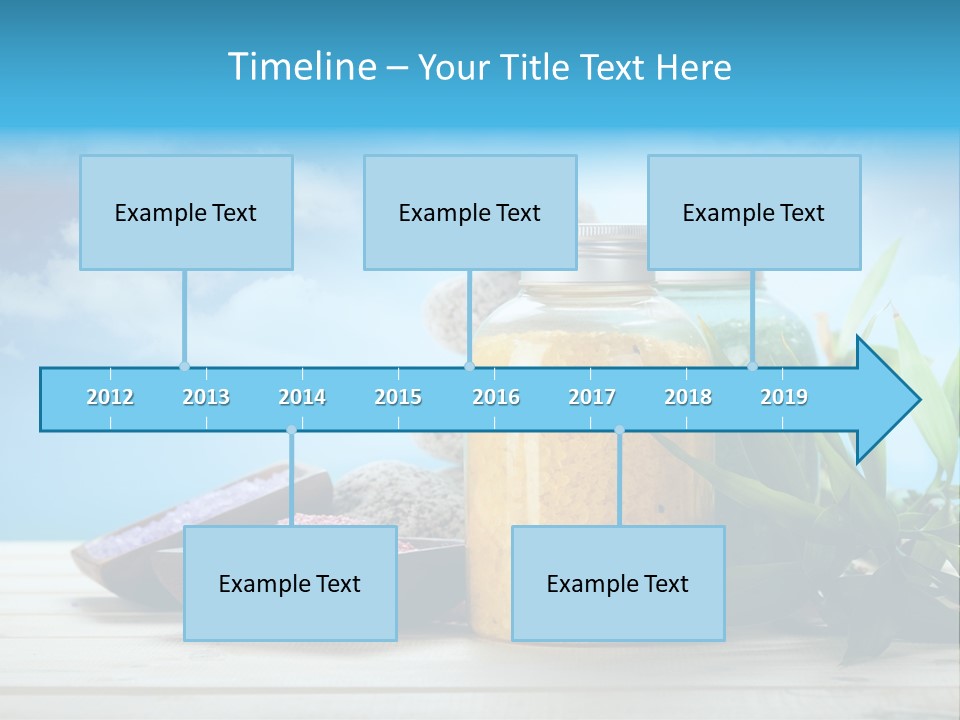 Timeline – Your Title Text Here

Example Text

Example Text

Example Text

2012 2013 2014 2015 2016 2017 2018 2019

Example Text

Example Text